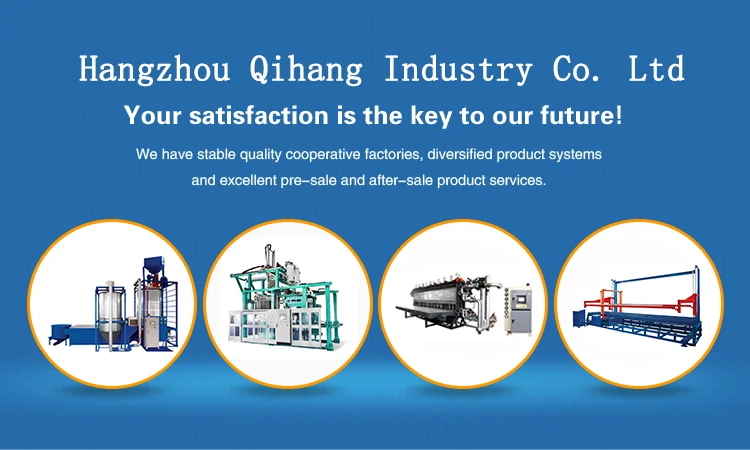 Hangzhou Qihang Industry Co. Ltd

Your satisfaction is the key to our future!

We have stable quality cooperative factories, diversified product systems and excellent pre-sale and after-sale product services.